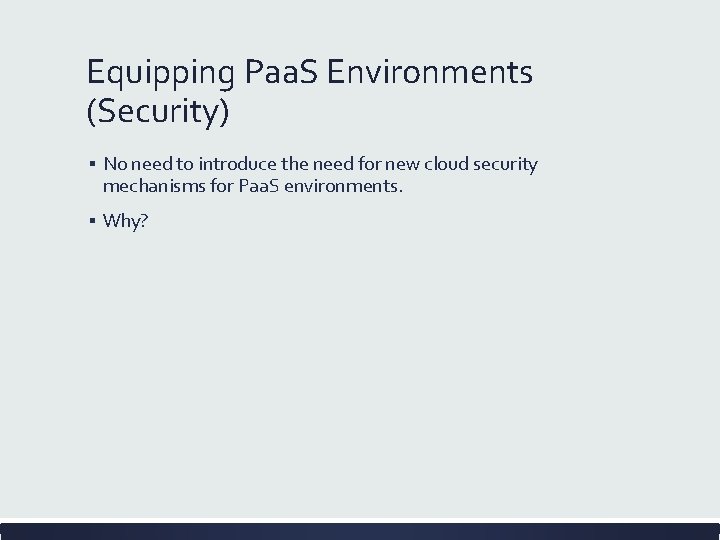 Equipping PaaS Environments (Security)

▪ No need to introduce the need for new cloud security mechanisms for PaaS environments.

▪ Why?